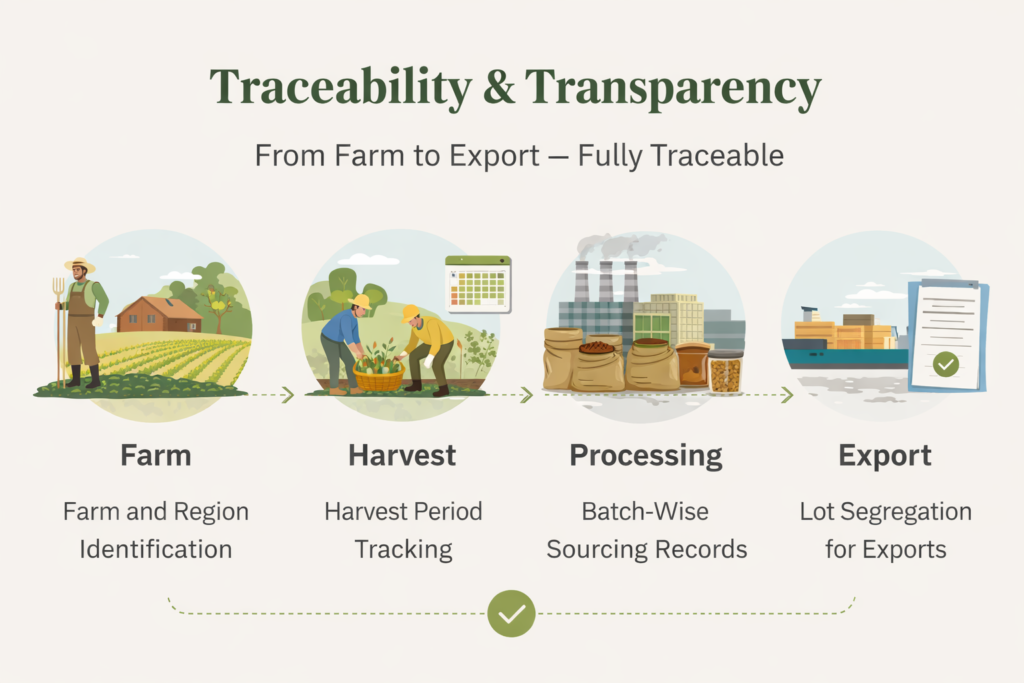 Traceability & Transparency

From Farm to Export — Fully Traceable

Farm

Farm and Region Identification

Harvest

Harvest Period Tracking

Processing

Batch-Wise Sourcing Records

Export

Lot Segregation for Exports